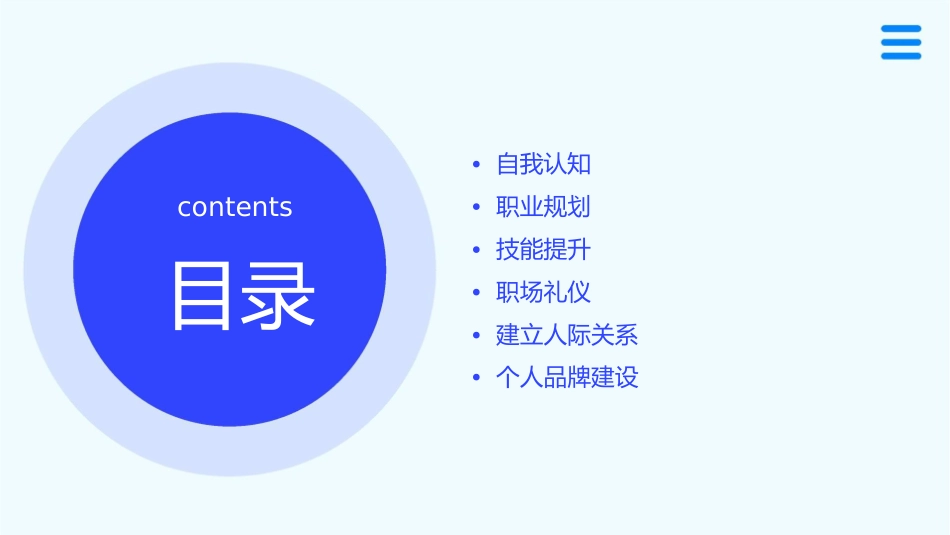 contents

目录

• 自我认知
• 职业规划
• 技能提升
• 职场礼仪
• 建立人际关系
• 个人品牌建设